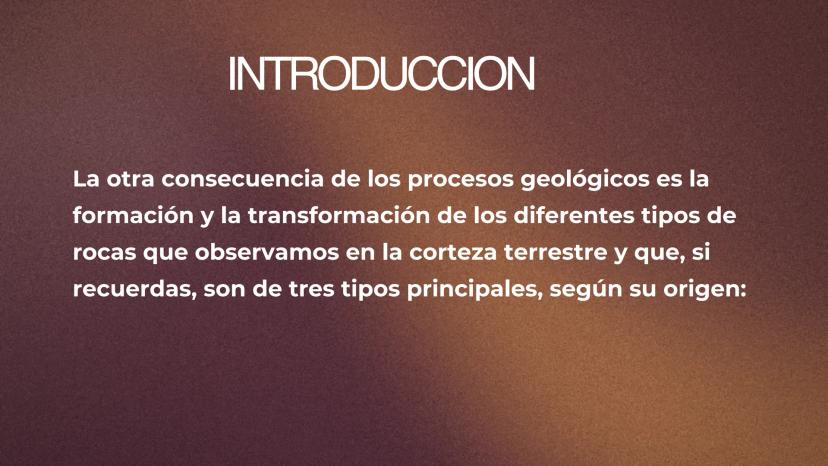 INTRODUCCION

La otra consecuencia de los procesos geológicos es la formación y la transformación de los diferentes tipos de rocas que observamos en la corteza terrestre y que, si recuerdas, son de tres tipos principales, según su origen: